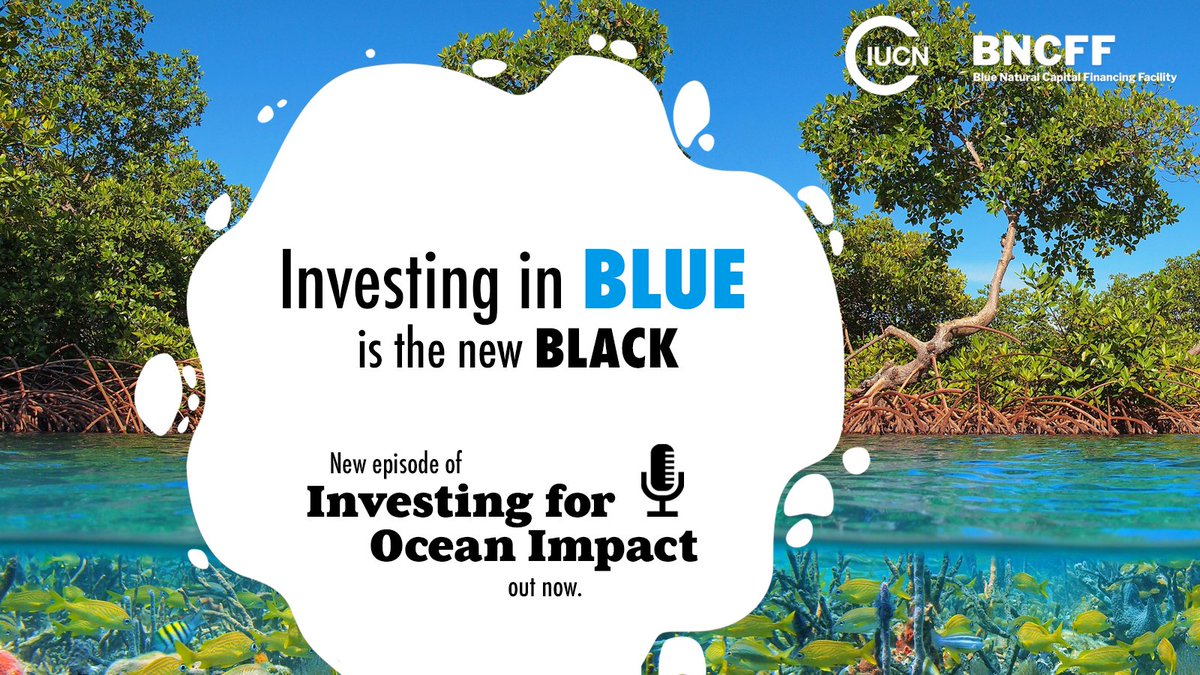 IUCN BNCFF
Blue Natural Capital Financing Facility

Investing in BLUE
is the new BLACK

New episode of
Investing for Ocean Impact
out now.